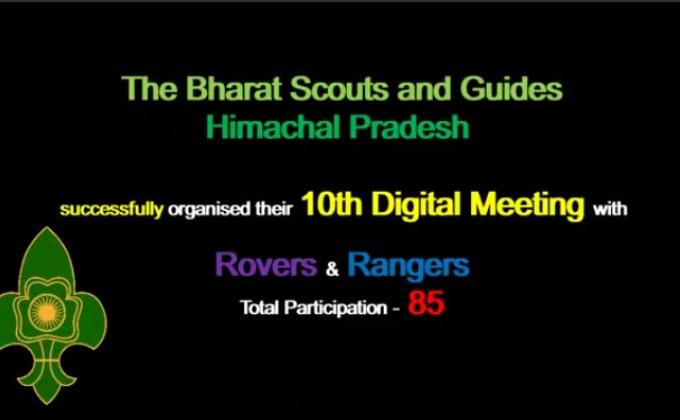 The Bharat Scouts and Guides
Himachal Pradesh

successfully organised their 10th Digital Meeting with

Rovers & Rangers

Total Participation - 85